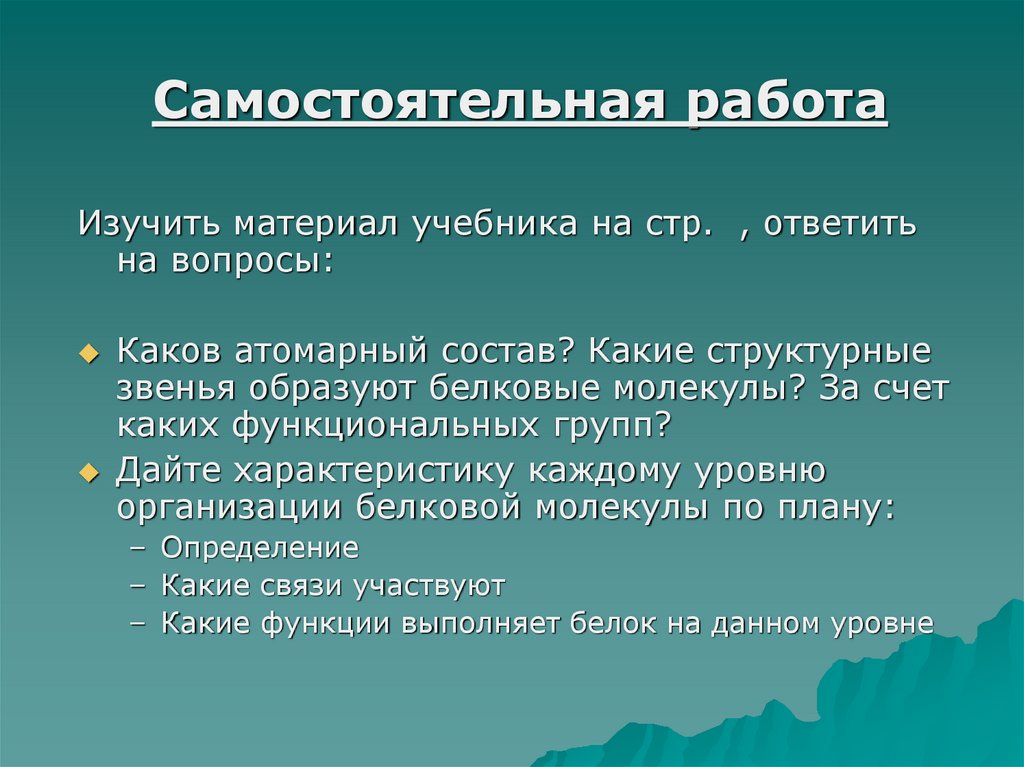 Самостоятельная работа

Изучить материал учебника на стр. , ответить на вопросы:

Каков атомарный состав? Какие структурные звенья образуют белковые молекулы? За счет каких функциональных групп?
Дайте характеристику каждому уровню организации белковой молекулы по плану:
– Определение
– Какие связи участвуют
– Какие функции выполняет белок на данном уровне